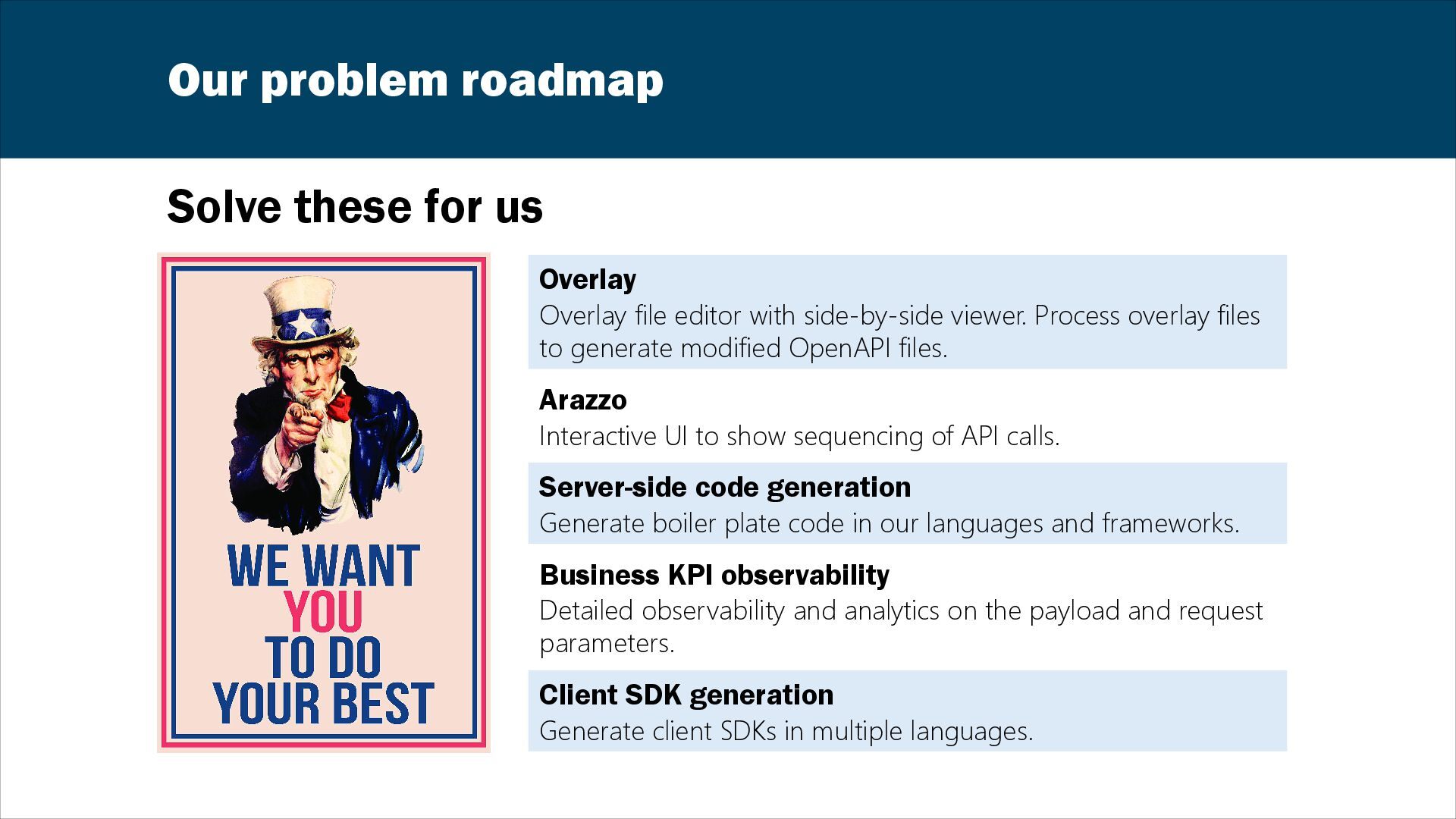 Our problem roadmap

Solve these for us

WE WANT
YOU
TO DO
YOUR BEST

Overlay
Overlay file editor with side-by-side viewer. Process overlay files to generate modified OpenAPI files.

Arazzo
Interactive UI to show sequencing of API calls.

Server-side code generation
Generate boiler plate code in our languages and frameworks.

Business KPI observability
Detailed observability and analytics on the payload and request parameters.

Client SDK generation
Generate client SDKs in multiple languages.